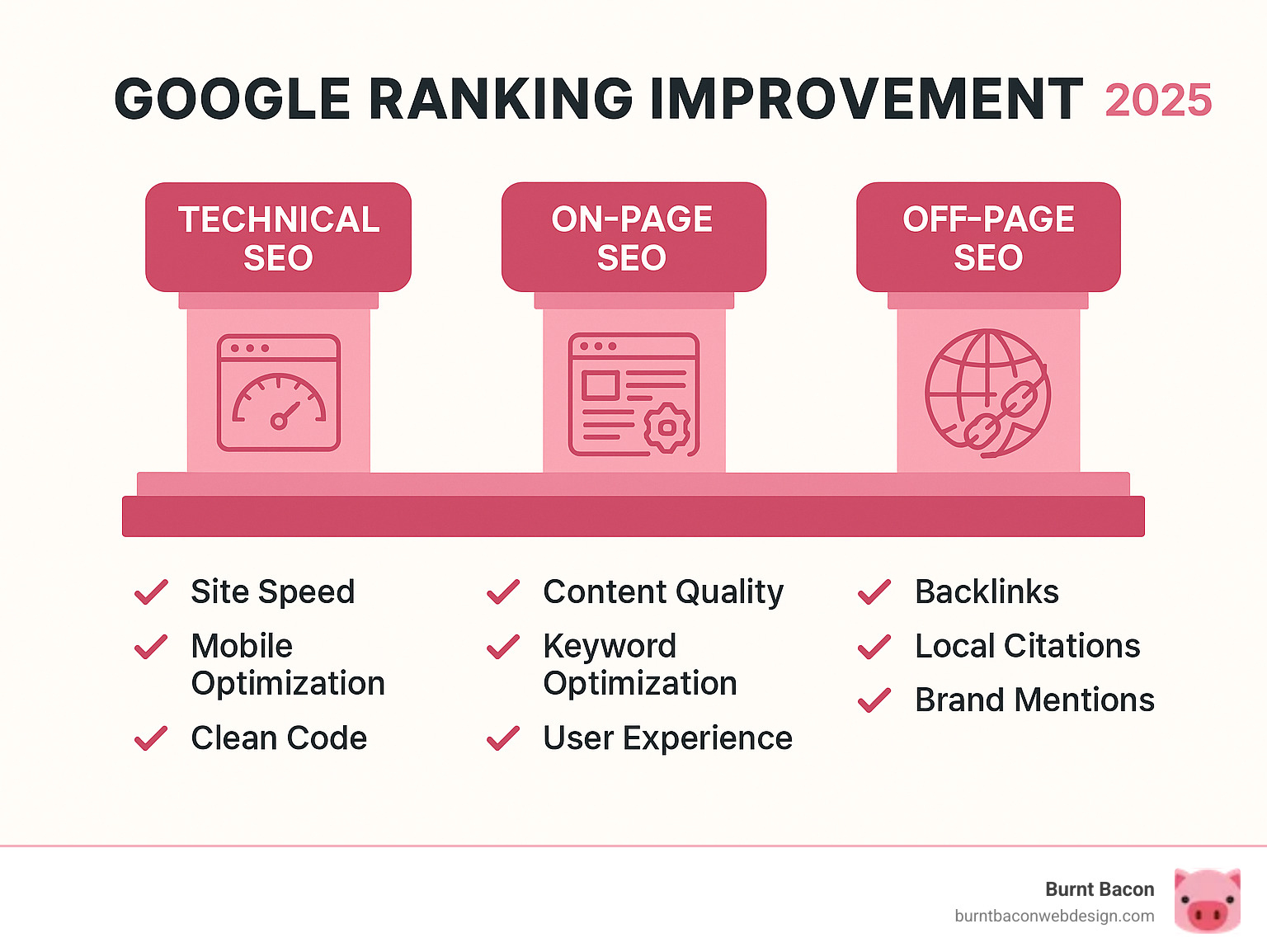 GOOGLE RANKING IMPROVEMENT 2025

TECHNICAL SEO

ON-PAGE SEO

OFF-PAGE SEO

Site Speed
Mobile Optimization
Clean Code

Content Quality
Keyword Optimization
User Experience

Backlinks
Local Citations
Brand Mentions

Burnt Bacon
burntbaconwebdesign.com